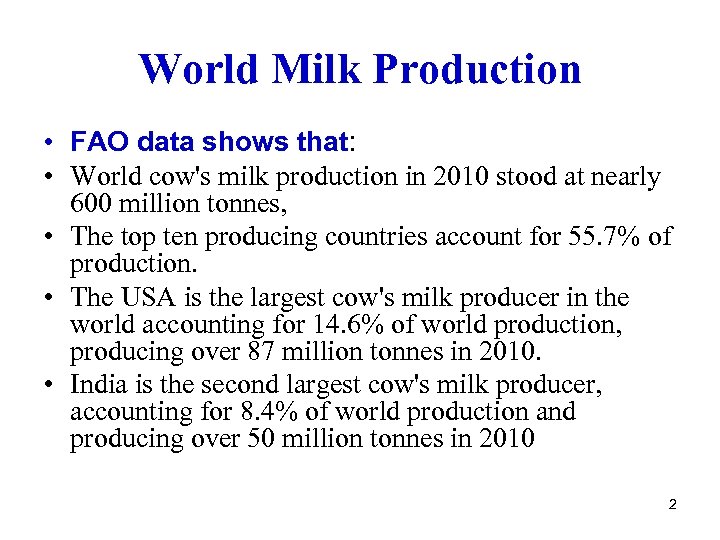 World Milk Production

• FAO data shows that:

• World cow's milk production in 2010 stood at nearly 600 million tonnes,

• The top ten producing countries account for 55.7% of production.

• The USA is the largest cow's milk producer in the world accounting for 14.6% of world production, producing over 87 million tonnes in 2010.

• India is the second largest cow's milk producer, accounting for 8.4% of world production and producing over 50 million tonnes in 2010

2